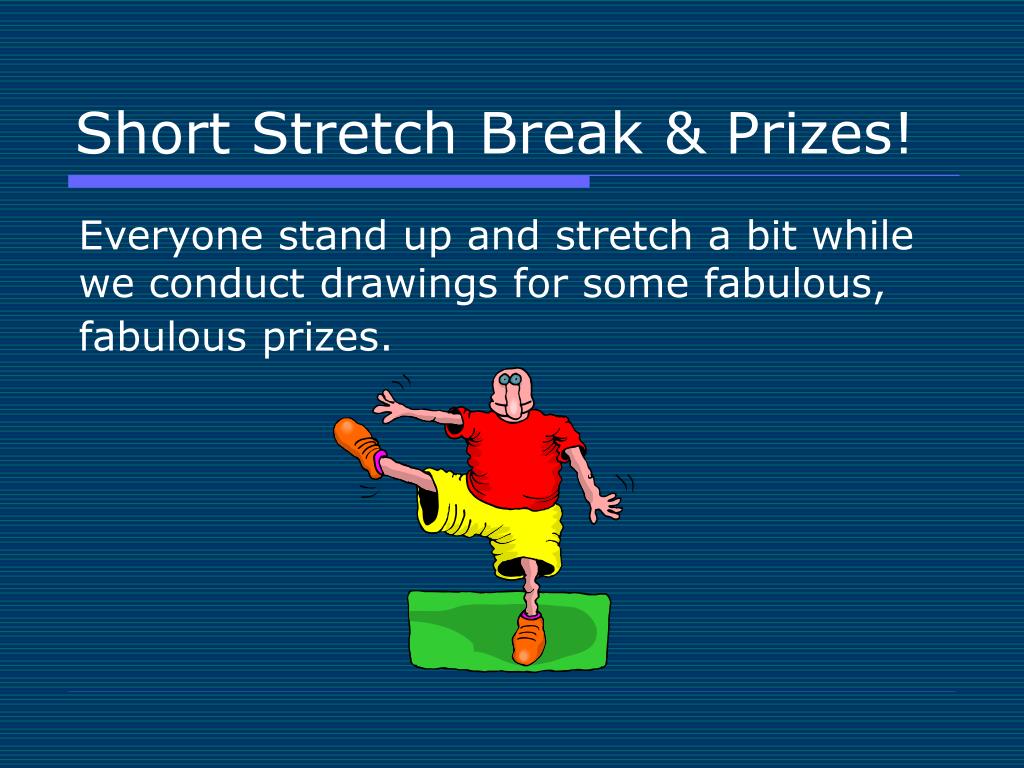 Short Stretch Break & Prizes!

Everyone stand up and stretch a bit while we conduct drawings for some fabulous, fabulous prizes.